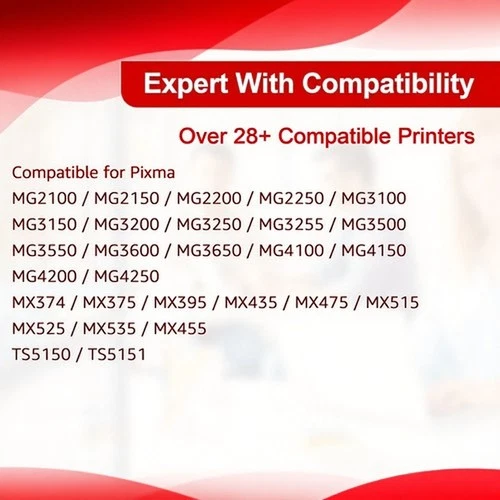 Expert With Compatibility

Over 28+ Compatible Printers

Compatible for Pixma
MG2100 / MG2150 / MG2200 / MG2250 / MG3100
MG3150 / MG3200 / MG3250 / MG3255 / MG3500
MG3550 / MG3600 / MG3650 / MG4100 / MG4150
MG4200 / MG4250
MX374 / MX375 / MX395 / MX435 / MX475 / MX515
MX525 / MX535 / MX455
TS5150 / TS5151